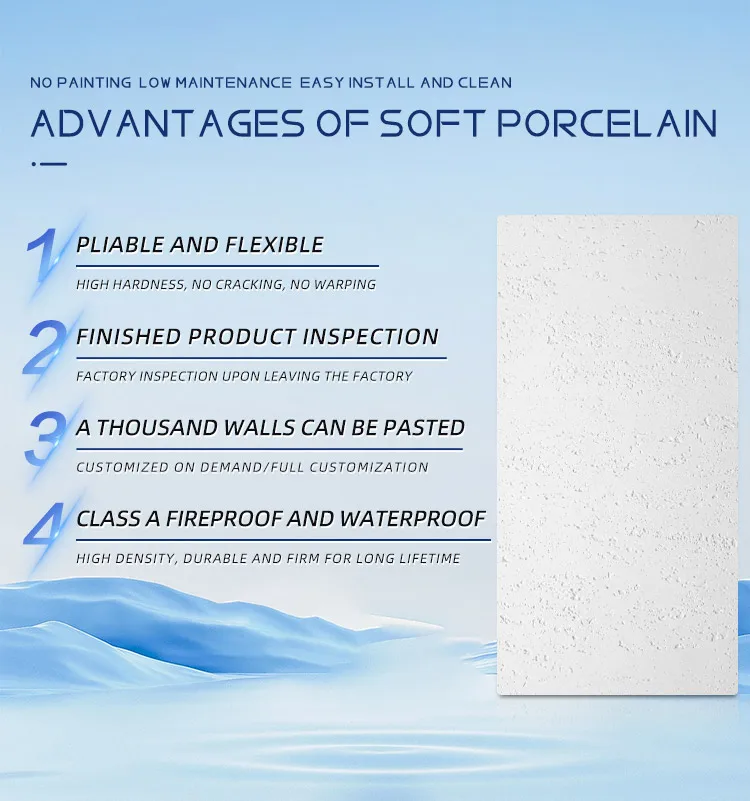 NO PAINTING LOW MAINTENANCE EASY INSTALL AND CLEAN

ADVANTAGES OF SOFT PORCELAIN

1 PLIABLE AND FLEXIBLE

HIGH HARDNESS, NO CRACKING, NO WARPING

2 FINISHED PRODUCT INSPECTION

FACTORY INSPECTION UPON LEAVING THE FACTORY

3 A THOUSAND WALLS CAN BE PASTED

CUSTOMIZED ON DEMAND/FULL CUSTOMIZATION

4 CLASS A FIREPROOF AND WATERPROOF

HIGH DENSITY, DURABLE AND FIRM FOR LONG LIFETIME